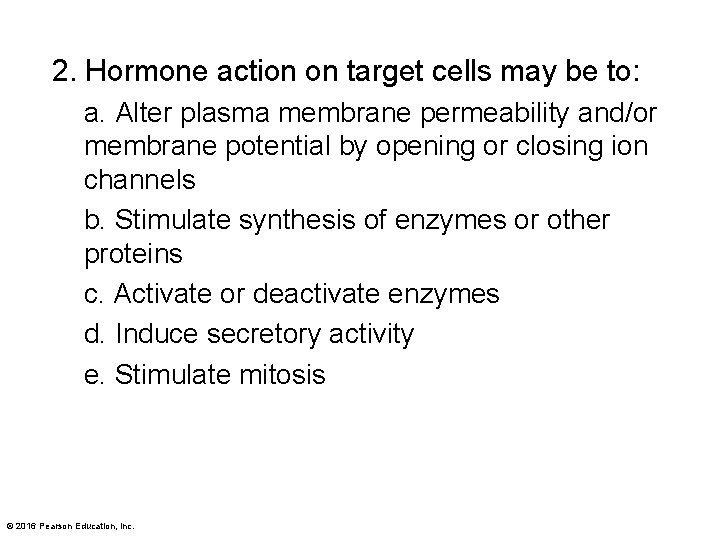 2. Hormone action on target cells may be to:

a. Alter plasma membrane permeability and/or membrane potential by opening or closing ion channels

b. Stimulate synthesis of enzymes or other proteins

c. Activate or deactivate enzymes

d. Induce secretory activity

e. Stimulate mitosis

© 2016 Pearson Education, Inc.